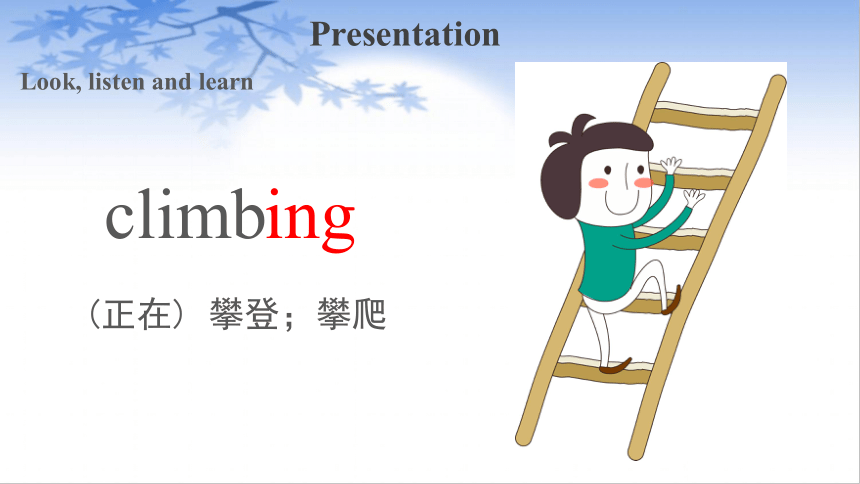 Presentation

Look, listen and learn

climbing

（正在）攀登；攀爬